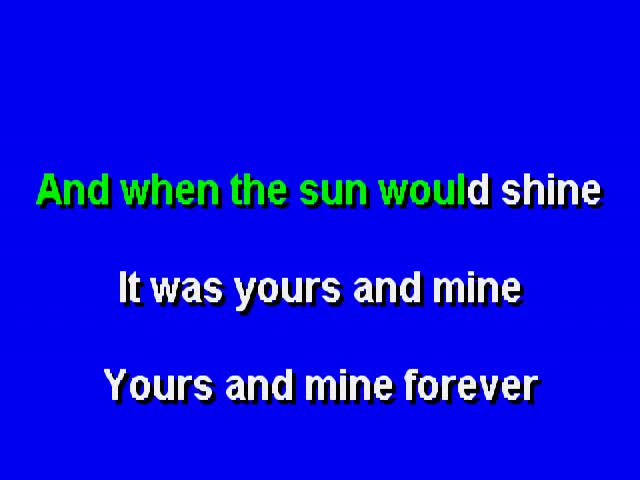 And when the sun would shine

It was yours and mine

Yours and mine forever